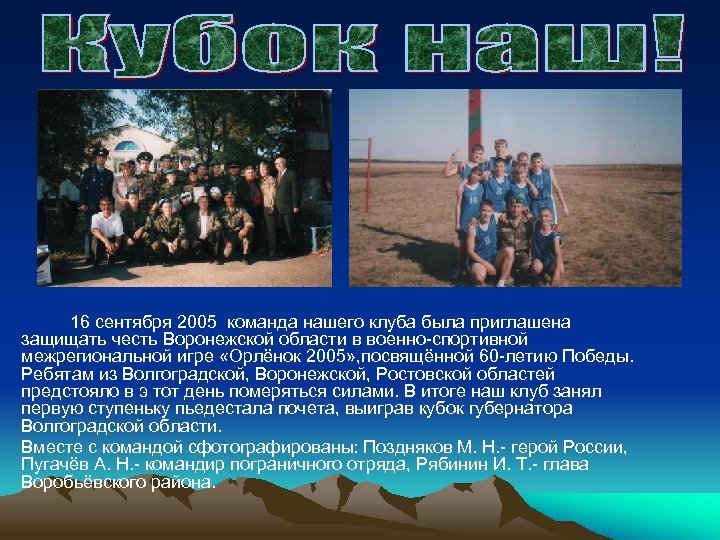 Кубок наш!

16 сентября 2005  команда нашего клуба была приглашена защищать честь Воронежской области в военно-спортивной межрегиональной игре «Орлёнок 2005»,посвящённой 60-летию Победы. Ребятам из Волгоградской, Воронежской, Ростовской областей предстояло в э тот день померяться силами. В итоге наш клуб занял первую ступеньку пьедестала почета, выиграв кубок губернатора Волгоградской области.

Вместе с командой сфотографированы: Поздняков М. Н.- герой России, Пугачёв А. Н.- командир пограничного отряда, Рябинин И. Т.- глава Воробьёвского района.